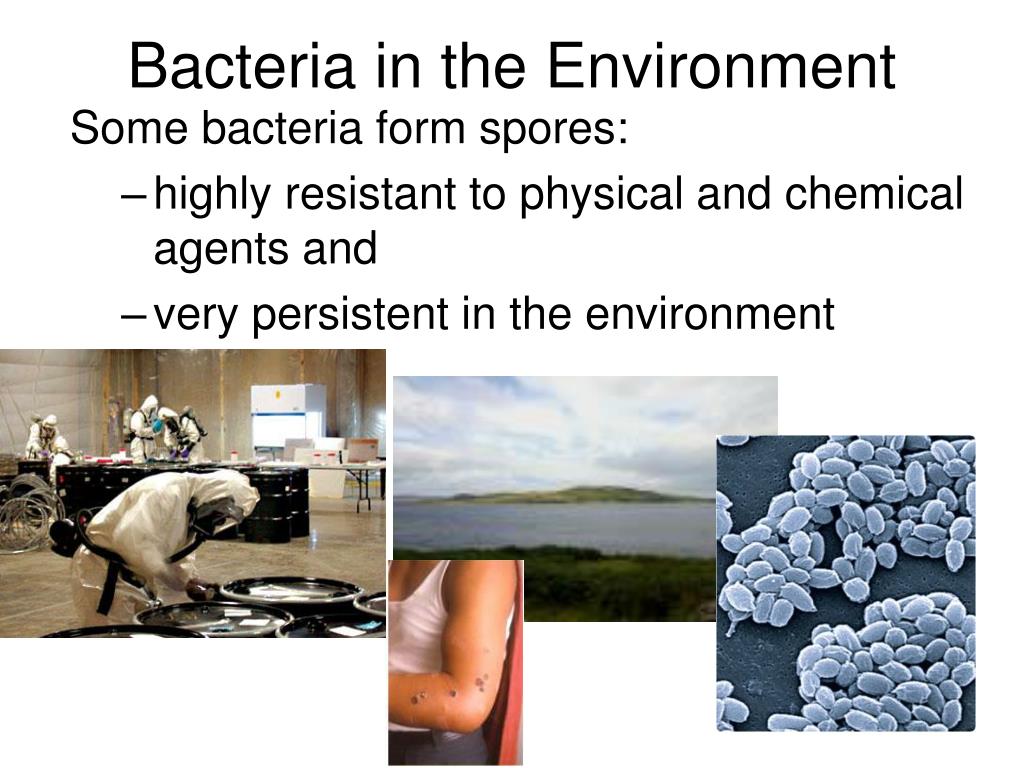 Bacteria in the Environment

Some bacteria form spores:

– highly resistant to physical and chemical agents and
– very persistent in the environment